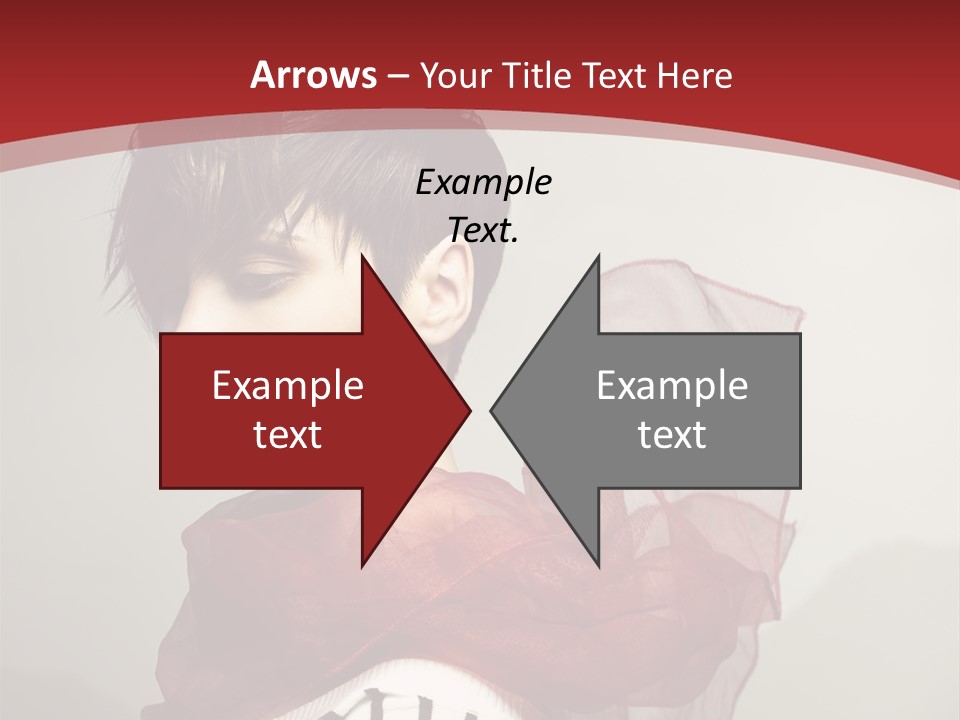 Arrows – Your Title Text Here

Example Text.

Example text

Example text